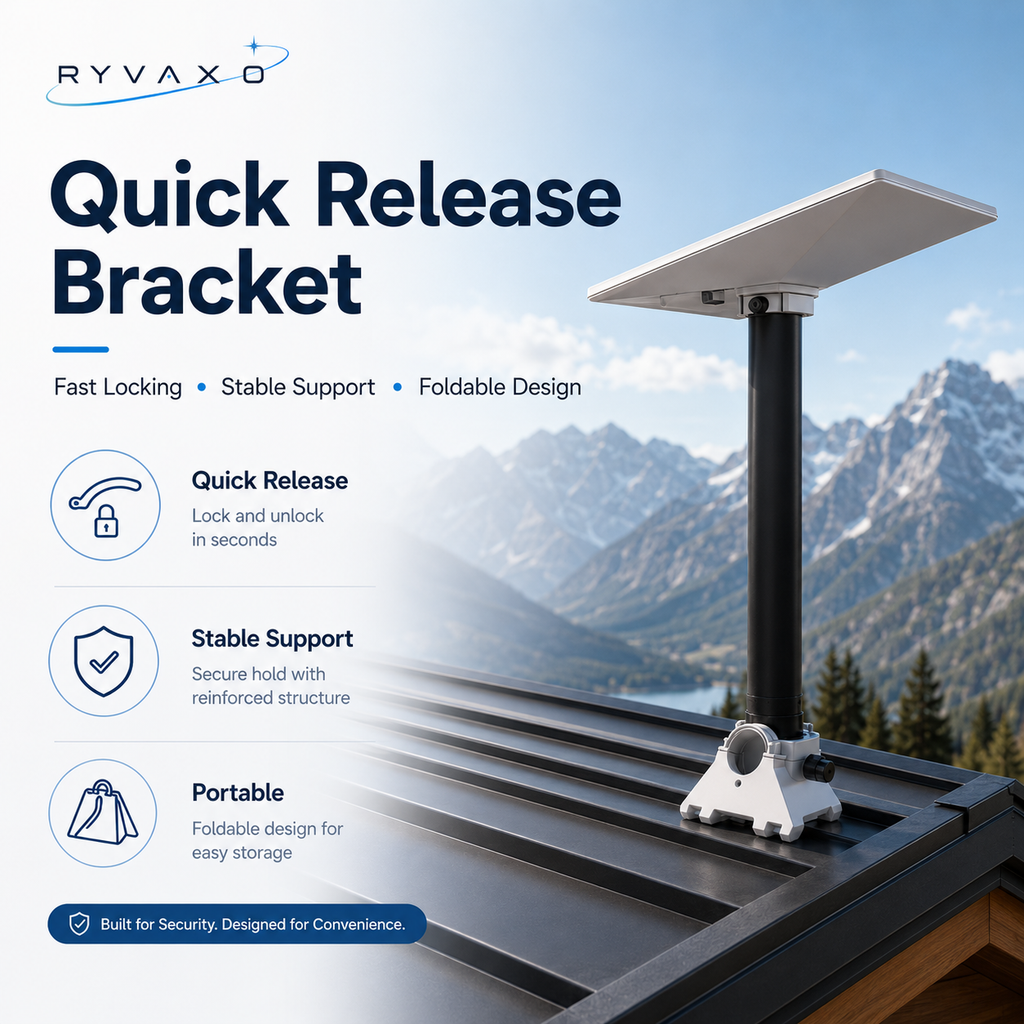 RYVAXO

Quick Release Bracket

Fast Locking • Stable Support • Foldable Design

Quick Release
Lock and unlock in seconds

Stable Support
Secure hold with reinforced structure

Portable
Foldable design for easy storage

Built for Security. Designed for Convenience.